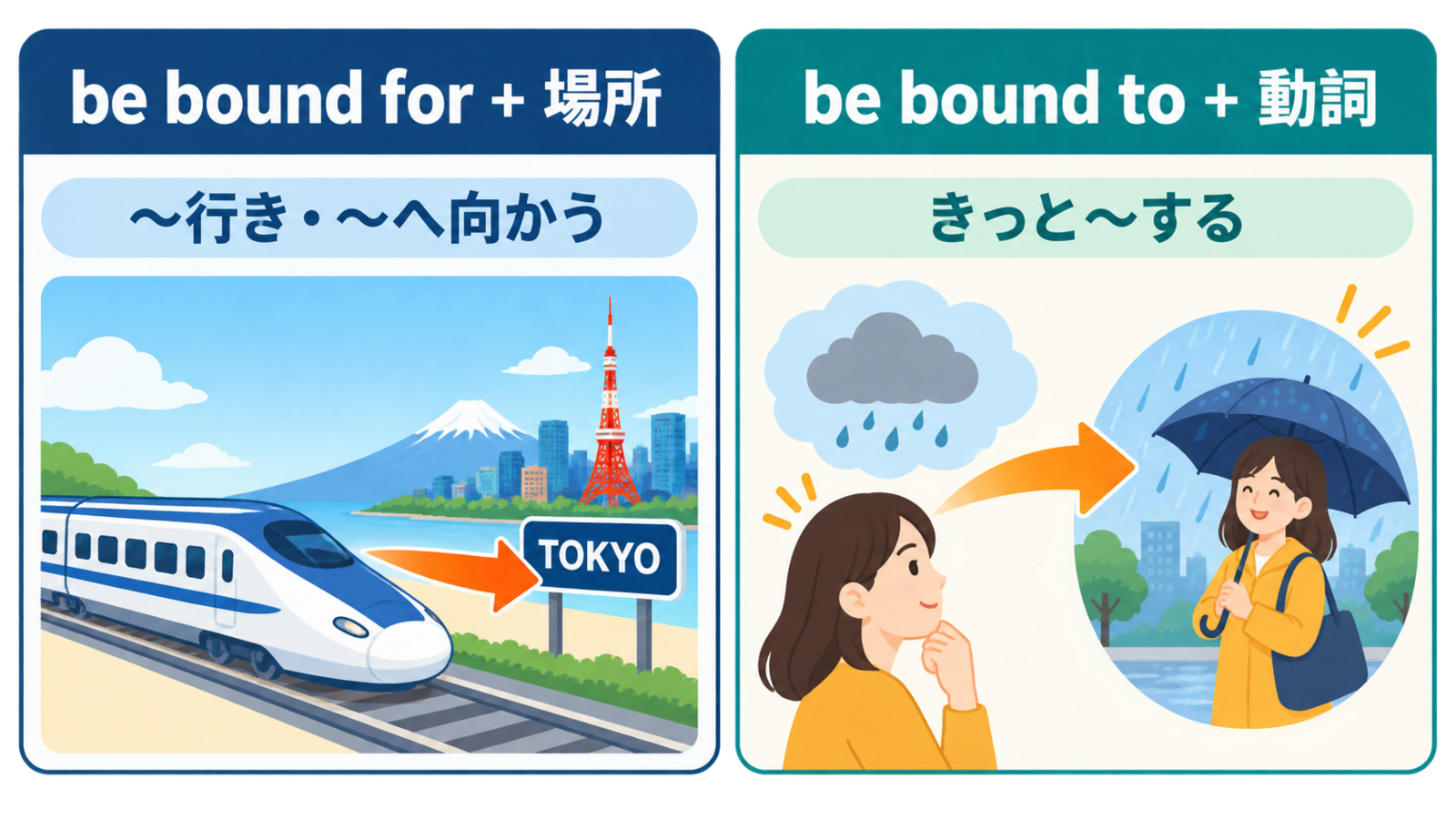 be bound for + 場所

〜行き・〜へ向かう

TOKYO

be bound to + 動詞

きっと〜する